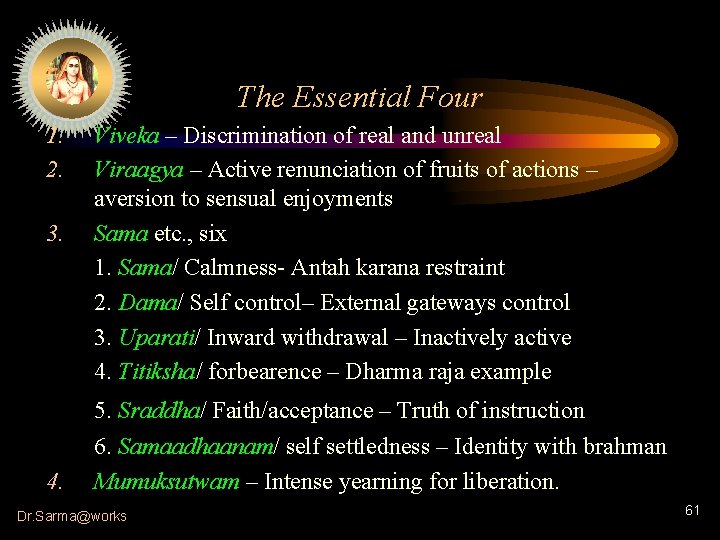 The Essential Four

1. Viveka – Discrimination of real and unreal
2. Viraagya – Active renunciation of fruits of actions – aversion to sensual enjoyments
3. Sama etc., six
1. Sama/ Calmness- Antah karana restraint
2. Dama/ Self control– External gateways control
3. Uparati/ Inward withdrawal – Inactively active
4. Titiksha/ forbearence – Dharma raja example
5. Sraddha/ Faith/acceptance – Truth of instruction
6. Samaadhaanam/ self settledness – Identity with brahman
4. Mumuksutwam – Intense yearning for liberation.

Dr.Sarma@works

61